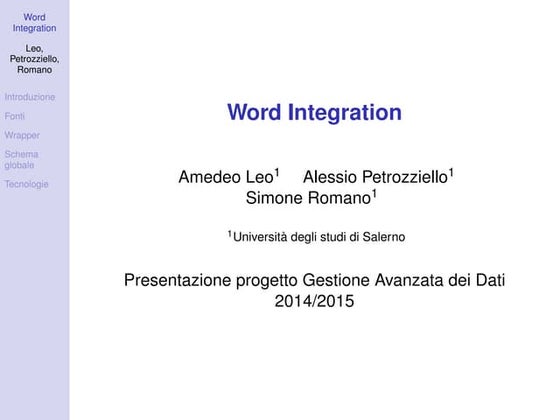 Word Integration

Leo, Petrozziello, Romano

Introduzione

Fonti

Wrapper

Schema globale

Tecnologie

Word Integration

Amedeo Leo$^1$ Alessio Petrozziello$^1$ Simone Romano$^1$

$^1$Università degli studi di Salerno

Presentazione progetto Gestione Avanzata dei Dati 2014/2015